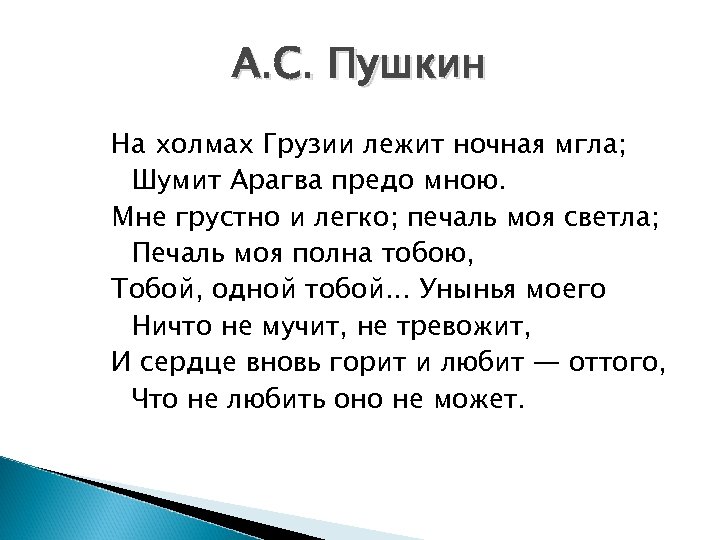 А.С. Пушкин

На холмах Грузии лежит ночная мгла;
Шумит Арагва предо мною.
Мне грустно и легко; печаль моя светла;
Печаль моя полна тобою,
Тобой, одной тобой... Унынья моего
Ничто не мучит, не тревожит,
И сердце вновь горит и любит — оттого,
Что не любить оно не может.